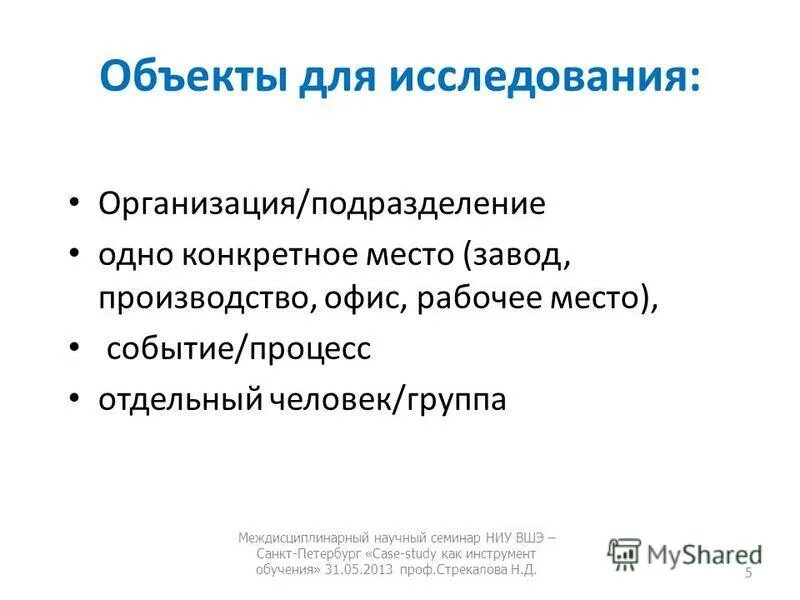 Объекты для исследования:

• Организация/подразделение
• одно конкретное место (завод, производство, офис, рабочее место),
• событие/процесс
• отдельный человек/группа

Междисциплинарный научный семинар НИУ ВШЭ – Санкт-Петербург «Case-study как инструмент обучения» 31.05.2013 проф.Стрекалова Н.Д.

MyShared

5